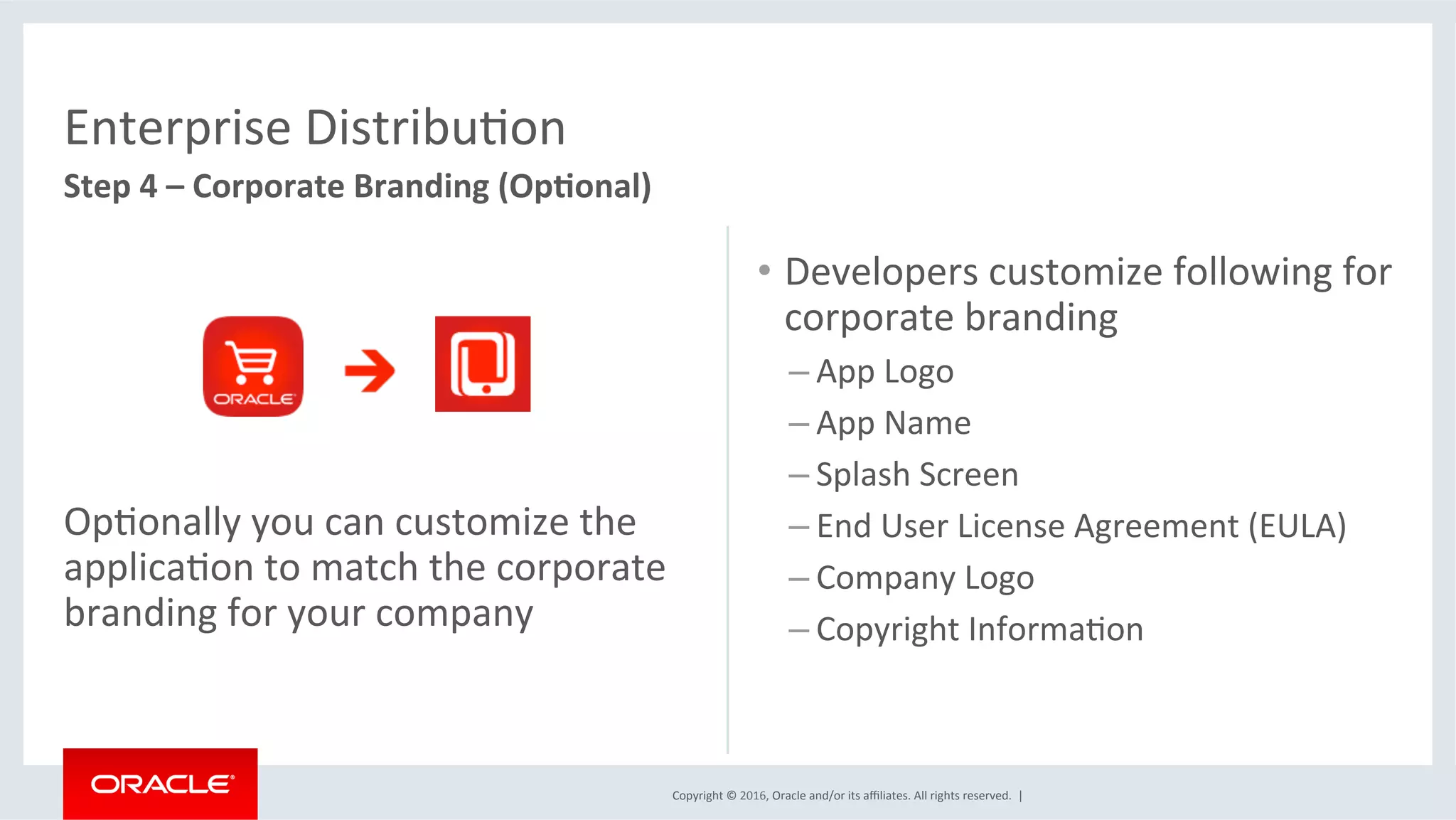 Enterprise Distribution

Step 4 – Corporate Branding (Optional)

ORACLE

Optionally you can customize the application to match the corporate branding for your company

• Developers customize following for corporate branding
– App Logo
– App Name
– Splash Screen
– End User License Agreement (EULA)
– Company Logo
– Copyright Information

ORACLE

Copyright © 2016, Oracle and/or its affiliates. All rights reserved. |